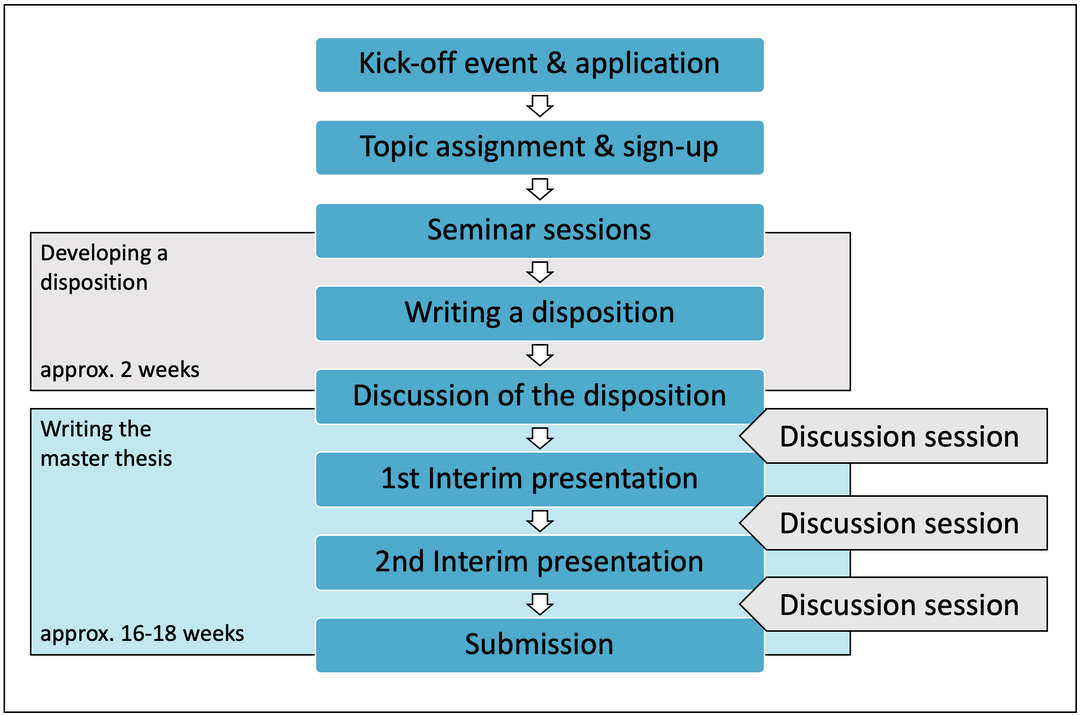 Kick-off event & application

Topic assignment & sign-up

Seminar sessions

Developing a disposition

Writing a disposition

approx. 2 weeks

Discussion of the disposition

Writing the master thesis

Discussion session

1st Interim presentation

Discussion session

2nd Interim presentation

Discussion session

approx. 16-18 weeks

Submission